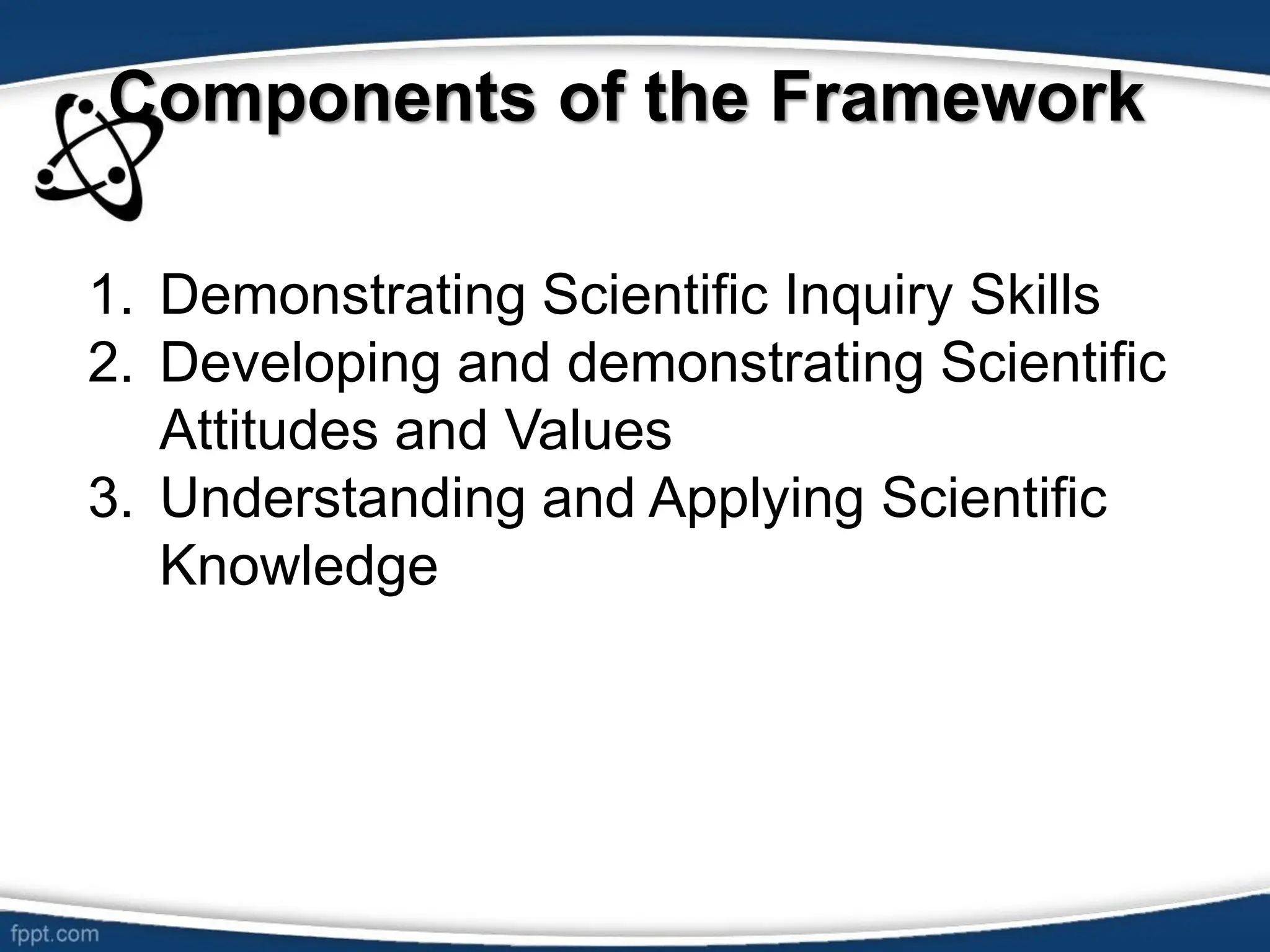 Components of the Framework

1. Demonstrating Scientific Inquiry Skills
2. Developing and demonstrating Scientific Attitudes and Values
3. Understanding and Applying Scientific Knowledge

fppt.com